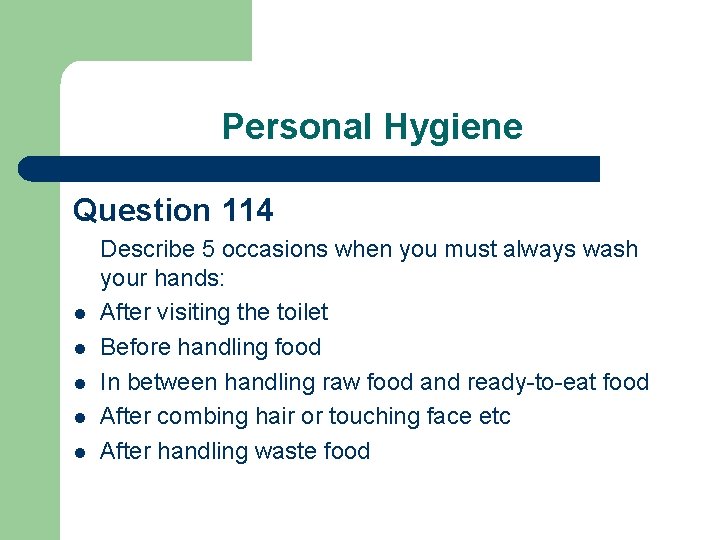 Personal Hygiene

Question 114

Describe 5 occasions when you must always wash your hands:

- After visiting the toilet
- Before handling food
- In between handling raw food and ready-to-eat food
- After combing hair or touching face etc
- After handling waste food